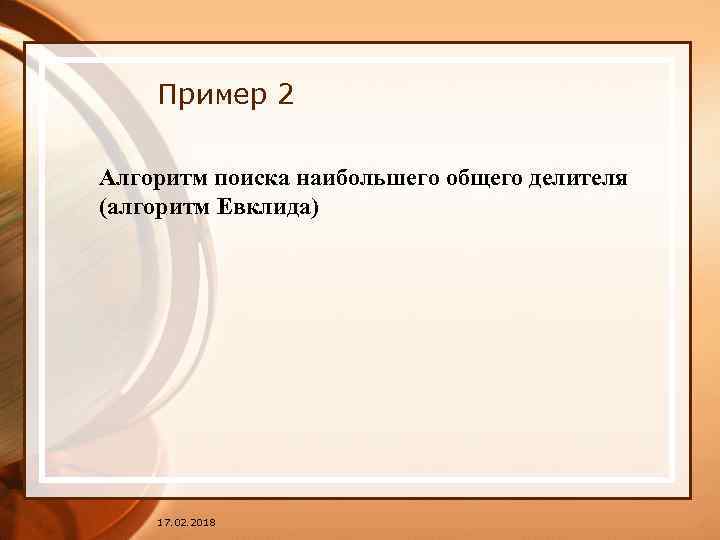 Пример 2

Алгоритм поиска наибольшего общего делителя (алгоритм Евклида)

17.02.2018